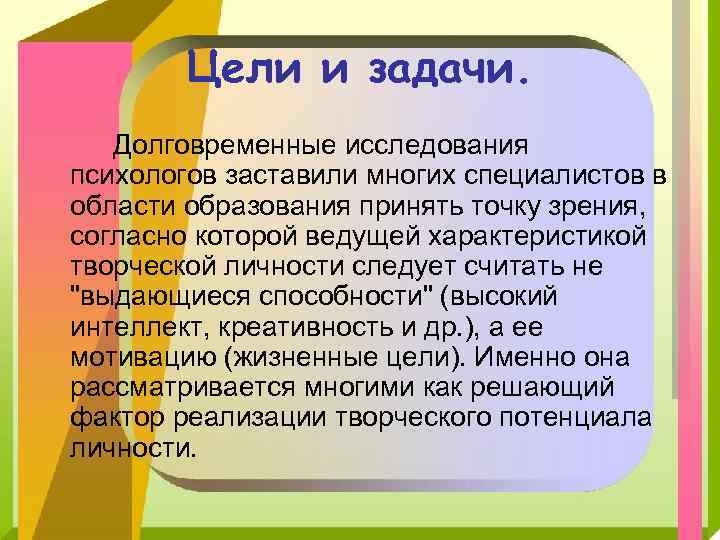 Цели и задачи.

Долговременные исследования психологов заставили многих специалистов в области образования принять точку зрения, согласно которой ведущей характеристикой творческой личности следует считать не "выдающиеся способности" (высокий интеллект, креативность и др.), а ее мотивацию (жизненные цели). Именно она рассматривается многими как решающий фактор реализации творческого потенциала личности.